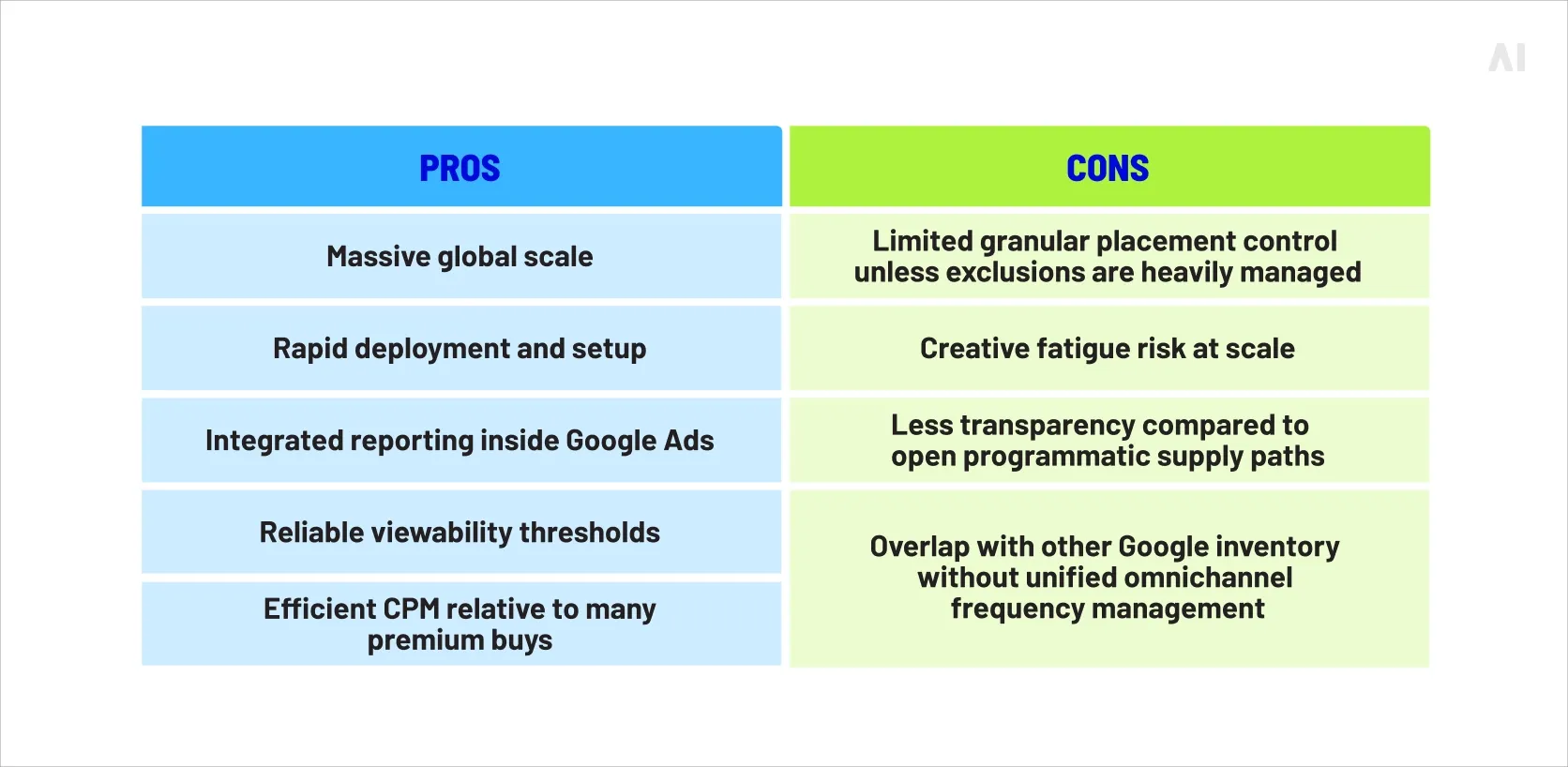 AI

| PROS | CONS |
|---|---|
| Massive global scale | Limited granular placement control unless exclusions are heavily managed |
| Rapid deployment and setup | Creative fatigue risk at scale |
| Integrated reporting inside Google Ads | Less transparency compared to open programmatic supply paths |
| Reliable viewability thresholds | Overlap with other Google inventory without unified omnichannel frequency management |
| Efficient CPM relative to many premium buys | |